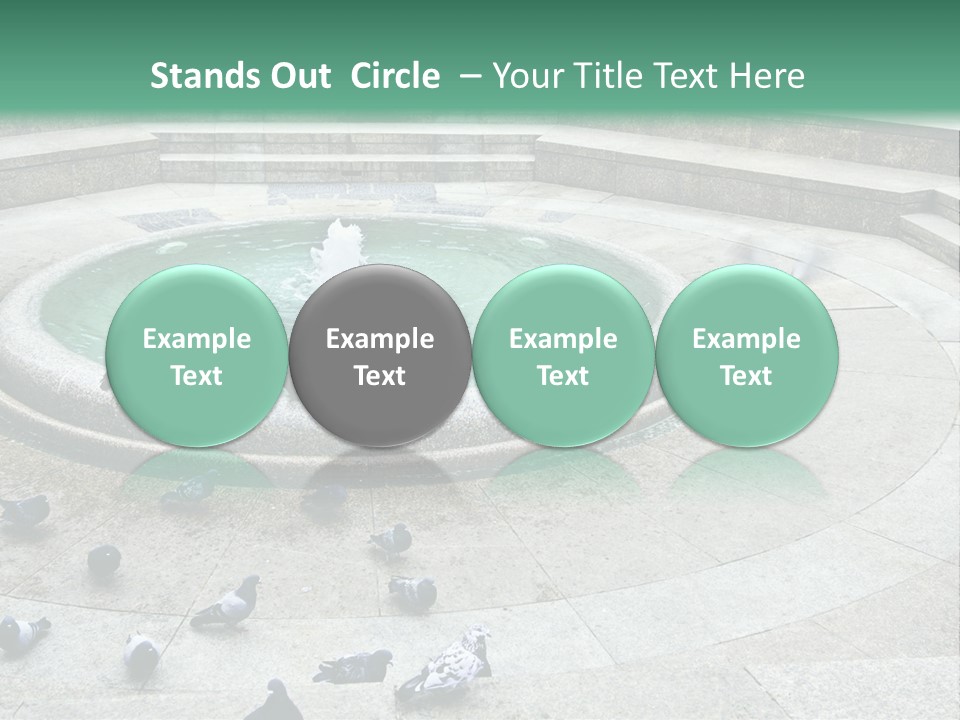 Stands Out Circle – Your Title Text Here

Example Text

Example Text

Example Text

Example Text